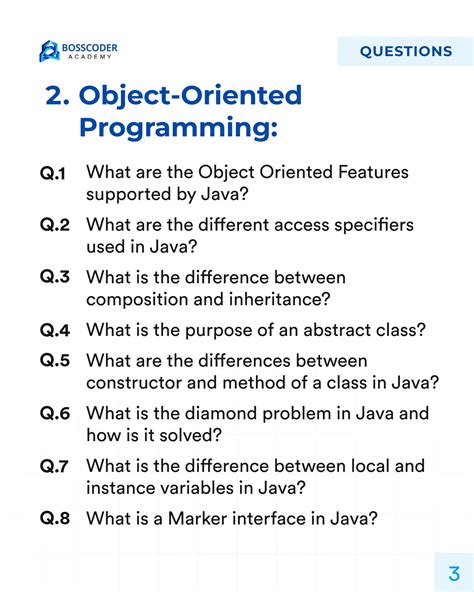 BOSSCODER ACADEMY

QUESTIONS

2. Object-Oriented Programming:

Q.1 What are the Object Oriented Features supported by Java?

Q.2 What are the different access specifiers used in Java?

Q.3 What is the difference between composition and inheritance?

Q.4 What is the purpose of an abstract class?

Q.5 What are the differences between constructor and method of a class in Java?

Q.6 What is the diamond problem in Java and how is it solved?

Q.7 What is the difference between local and instance variables in Java?

Q.8 What is a Marker interface in Java?

3